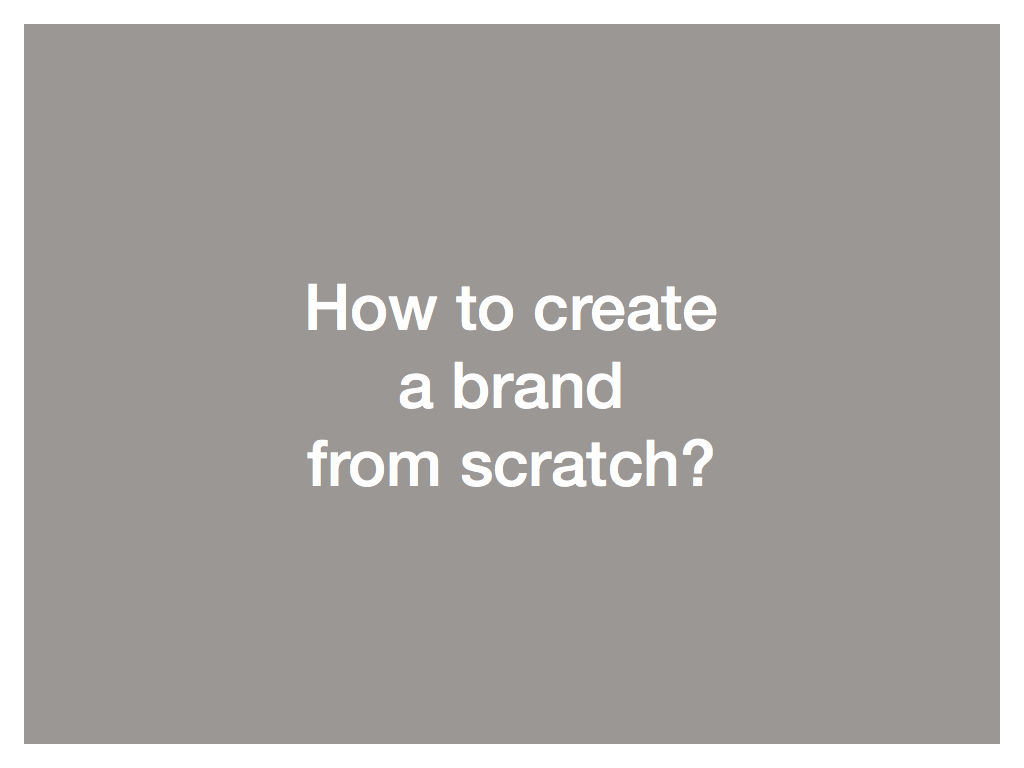 How to create a brand from scratch?